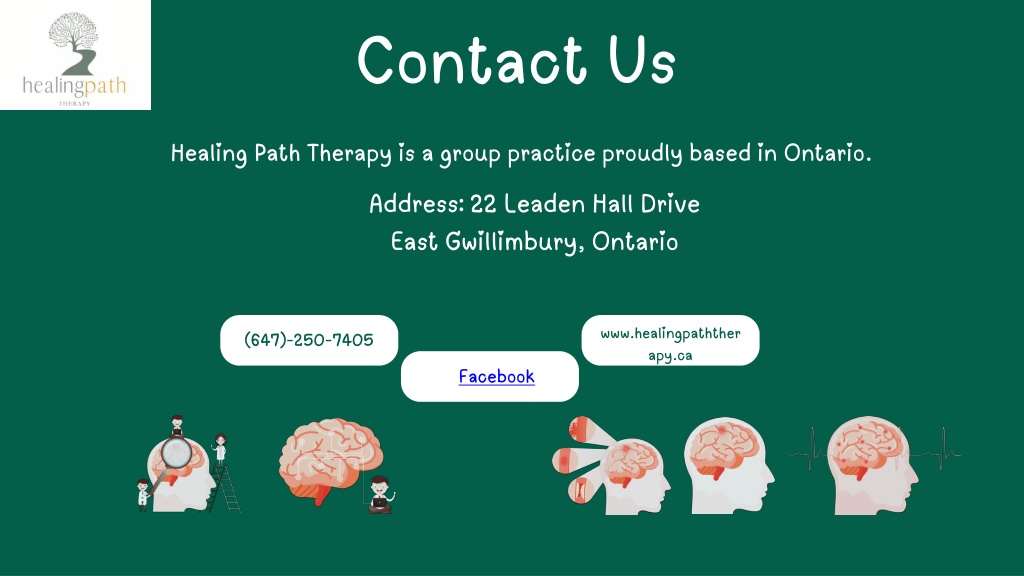 healingpath
THERAPY

Contact Us

Healing Path Therapy is a group practice proudly based in Ontario.

Address: 22 Leaden Hall Drive
East Gwillimbury, Ontario

(647)-250-7405

Facebook

www.healingpaththerapy.ca